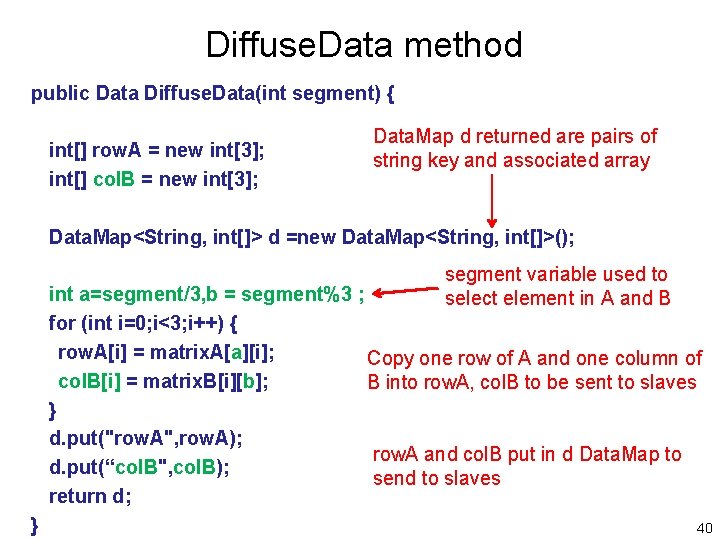 DiffuseData method

public Data DiffuseData(int segment) {

int[] rowA = new int[3];
int[] colB = new int[3];

DataMap<String, int[]> d =new DataMap<String, int[]>();

int a=segment/3,b = segment%3 ;
for (int i=0;i<3;i++) {
rowA[i] = matrixA[a][i];
colB[i] = matrixB[i][b];
}
d.put("rowA",rowA);
d.put(“colB",colB);
return d;
}

DataMap d returned are pairs of string key and associated array

segment variable used to select element in A and B

Copy one row of A and one column of B into rowA, colB to be sent to slaves

rowA and colB put in d DataMap to send to slaves

40